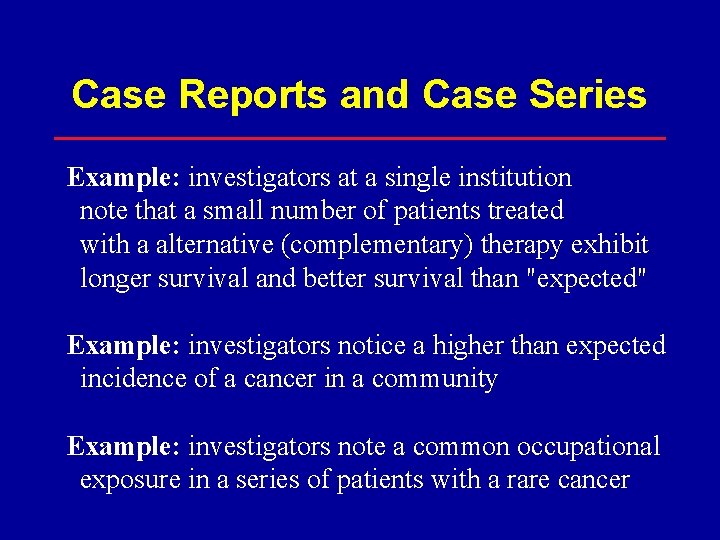 Case Reports and Case Series

Example: investigators at a single institution note that a small number of patients treated with a alternative (complementary) therapy exhibit longer survival and better survival than "expected"

Example: investigators notice a higher than expected incidence of a cancer in a community

Example: investigators note a common occupational exposure in a series of patients with a rare cancer